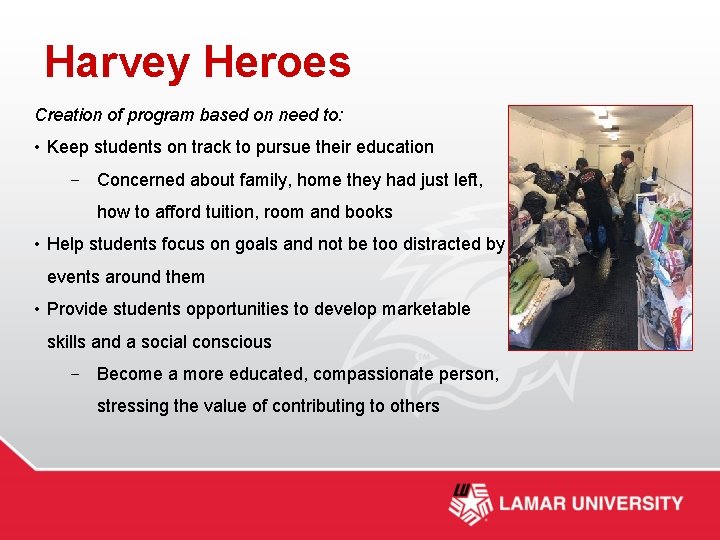 Harvey Heroes

Creation of program based on need to:

• Keep students on track to pursue their education

– Concerned about family, home they had just left, how to afford tuition, room and books

• Help students focus on goals and not be too distracted by events around them

• Provide students opportunities to develop marketable skills and a social conscious

– Become a more educated, compassionate person, stressing the value of contributing to others

LAMAR UNIVERSITY